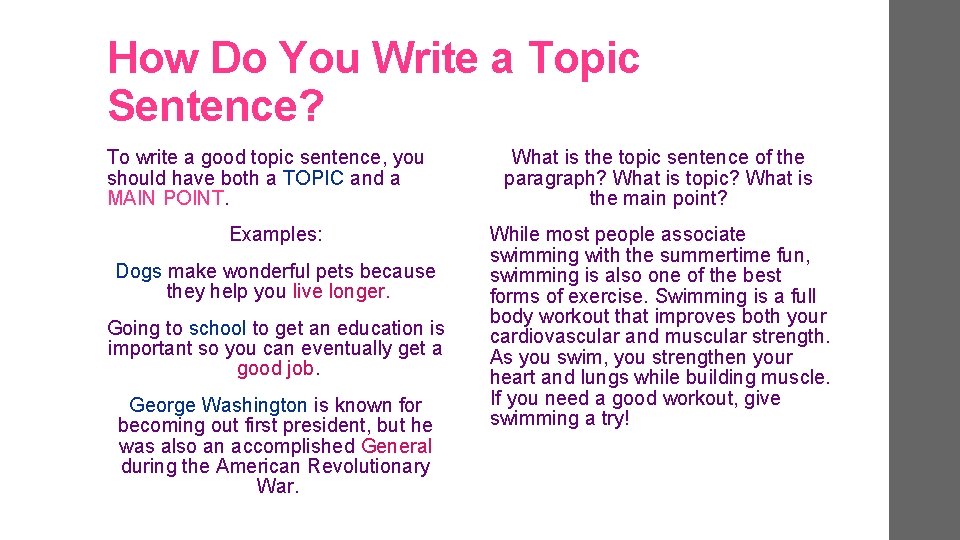 How Do You Write a Topic Sentence?

To write a good topic sentence, you should have both a TOPIC and a MAIN POINT.

Examples:

Dogs make wonderful pets because they help you live longer.

Going to school to get an education is important so you can eventually get a good job.

George Washington is known for becoming out first president, but he was also an accomplished General during the American Revolutionary War.

What is the topic sentence of the paragraph? What is topic? What is the main point?

While most people associate swimming with the summertime fun, swimming is also one of the best forms of exercise. Swimming is a full body workout that improves both your cardiovascular and muscular strength. As you swim, you strengthen your heart and lungs while building muscle. If you need a good workout, give swimming a try!